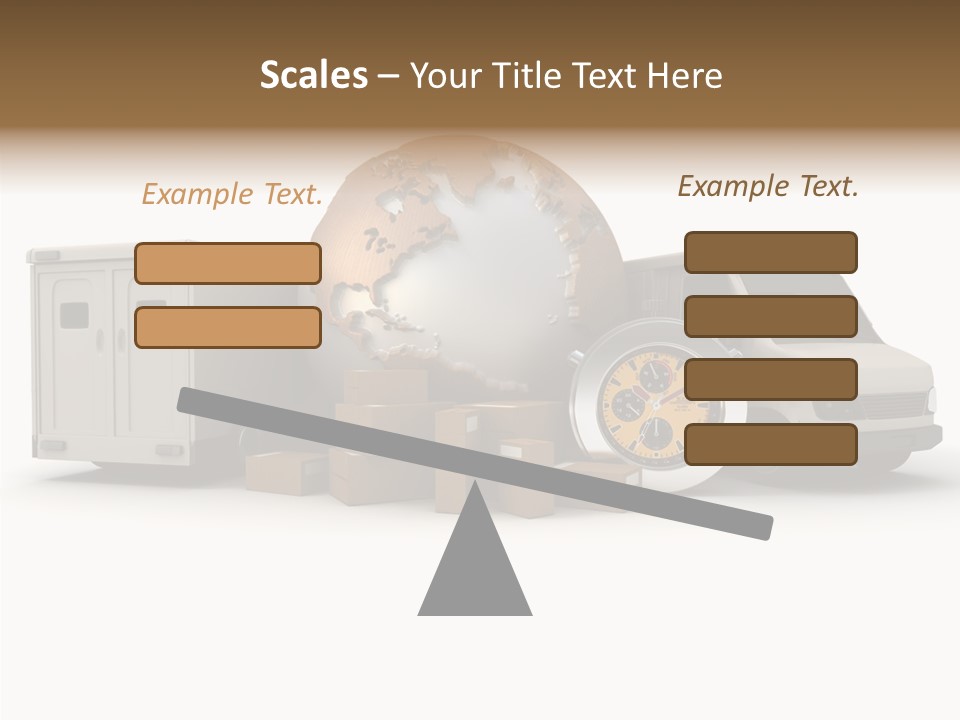 Scales – Your Title Text Here

Example Text.

Example Text.